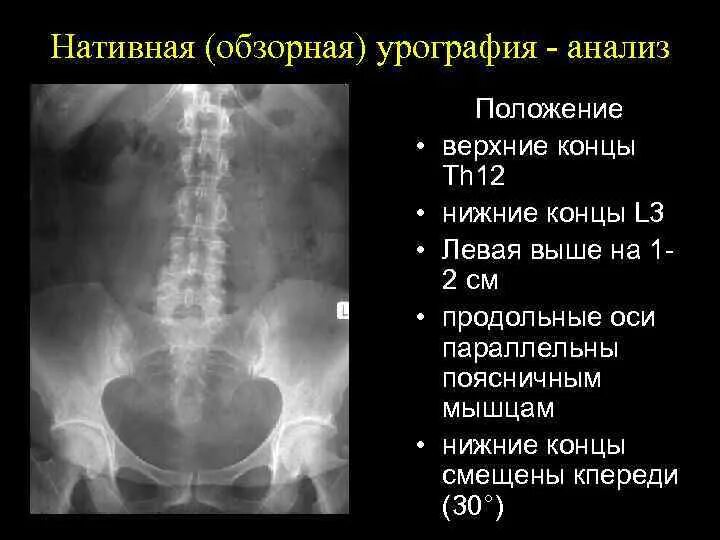 Нативная (обзорная) урография - анализ

L

Положение

• верхние концы Th12

• нижние концы L3

• Левая выше на 1-2 см

• продольные оси параллельны поясничным мышцам

• нижние концы смещены кпереди (30°)